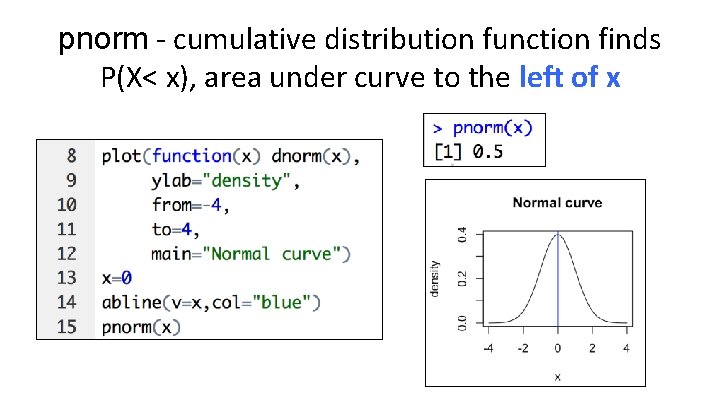 pnorm - cumulative distribution function finds P(X< x), area under curve to the left of x

8 plot(function(x) dnorm(x),
9 ylab="density",
10 from=-4,
11 to=4,
12 main="Normal curve")
13 x=0
14 abline(v=x,col="blue")
15 pnorm(x)

> pnorm(x)
[1] 0.5

Normal curve

density

0.0
0.2
0.4

-4 -2 0 2 4

x